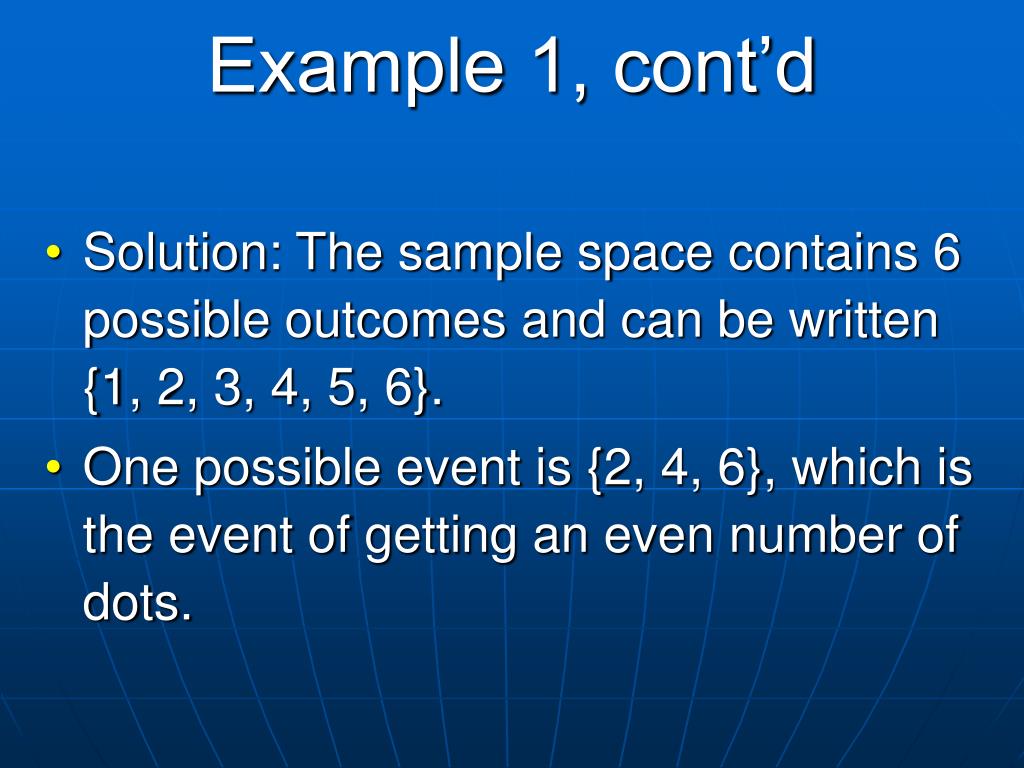 Example 1, cont’d

• Solution: The sample space contains 6 possible outcomes and can be written {1, 2, 3, 4, 5, 6}.
• One possible event is {2, 4, 6}, which is the event of getting an even number of dots.